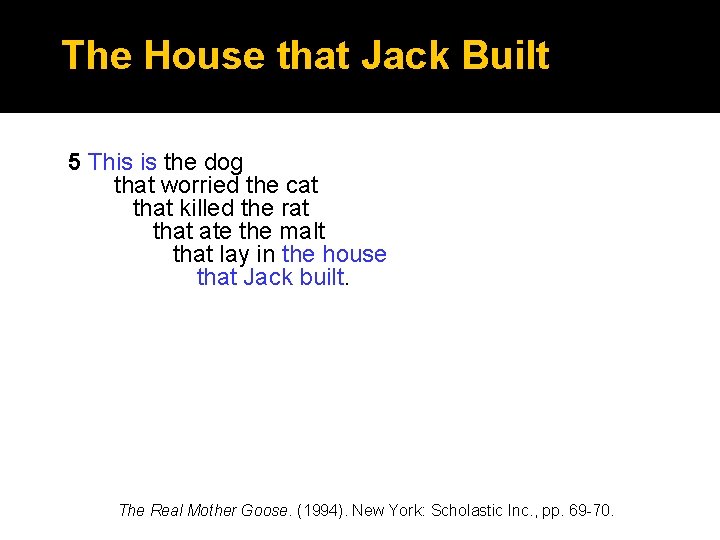 The House that Jack Built

5 This is the dog
that worried the cat
that killed the rat
that ate the malt
that lay in the house
that Jack built.

The Real Mother Goose. (1994). New York: Scholastic Inc., pp. 69-70.